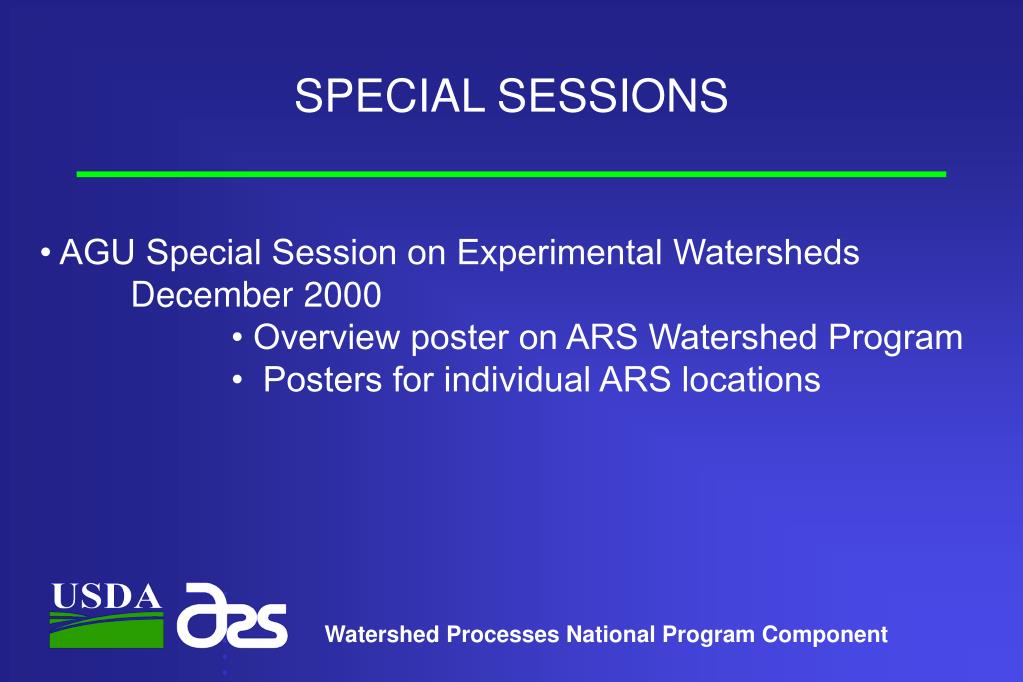 SPECIAL SESSIONS

• AGU Special Session on Experimental Watersheds December 2000

• Overview poster on ARS Watershed Program

• Posters for individual ARS locations

USDA ars

Watershed Processes National Program Component